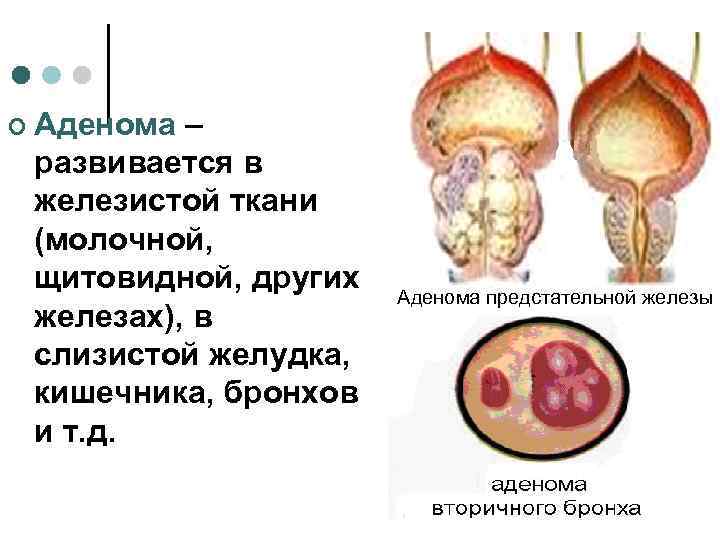 Аденома – развивается в железистой ткани (молочной, щитовидной, других железах), в слизистой желудка, кишечника, бронхов и т.д.

Аденома предстательной железы

аденома вторичного бронха